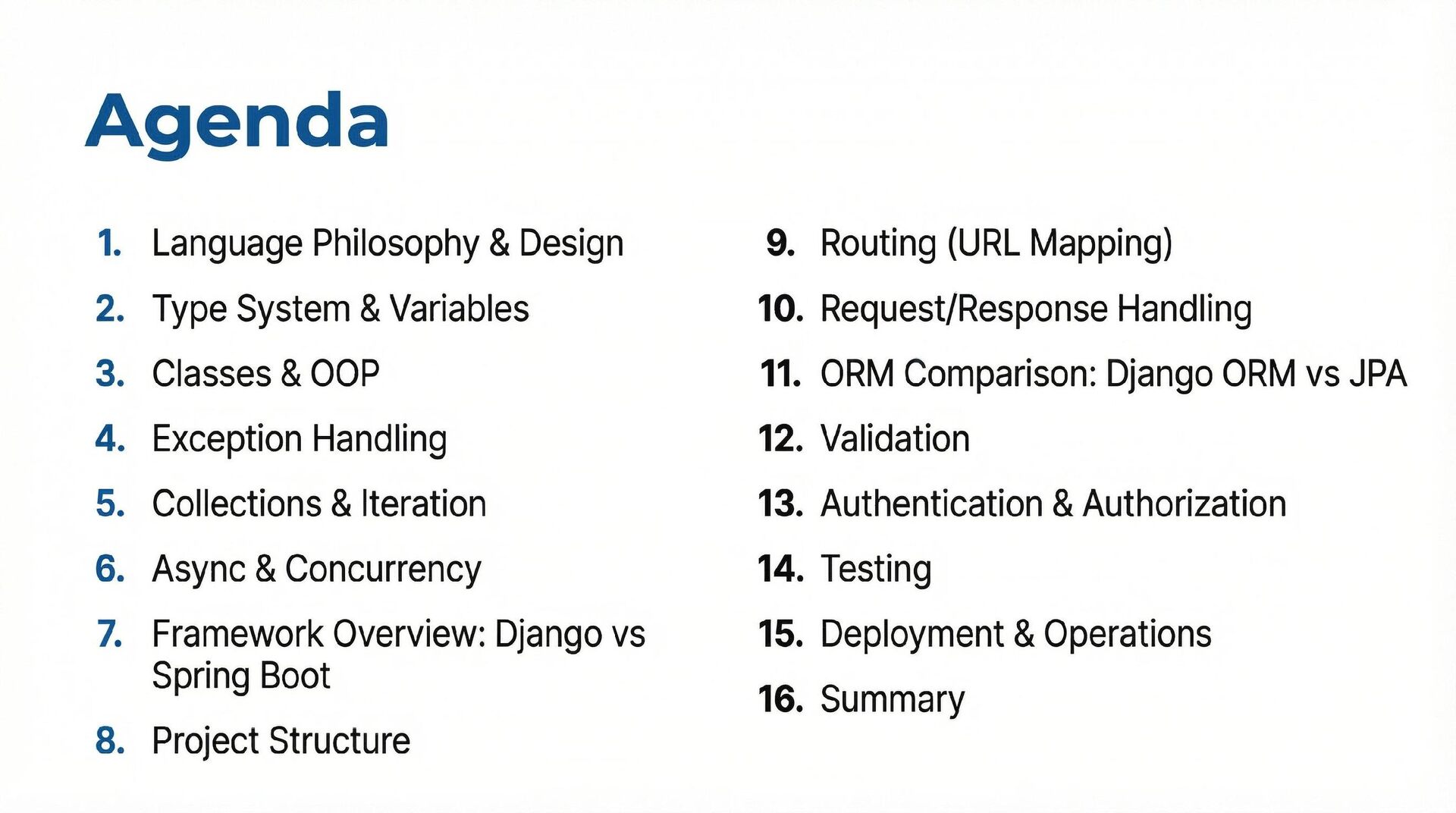 Agenda

1. Language Philosophy & Design
2. Type System & Variables
3. Classes & OOP
4. Exception Handling
5. Collections & Iteration
6. Async & Concurrency
7. Framework Overview: Django vs Spring Boot
8. Project Structure

9. Routing (URL Mapping)
10. Request/Response Handling
11. ORM Comparison: Django ORM vs JPA
12. Validation
13. Authentication & Authorization
14. Testing
15. Deployment & Operations
16. Summary